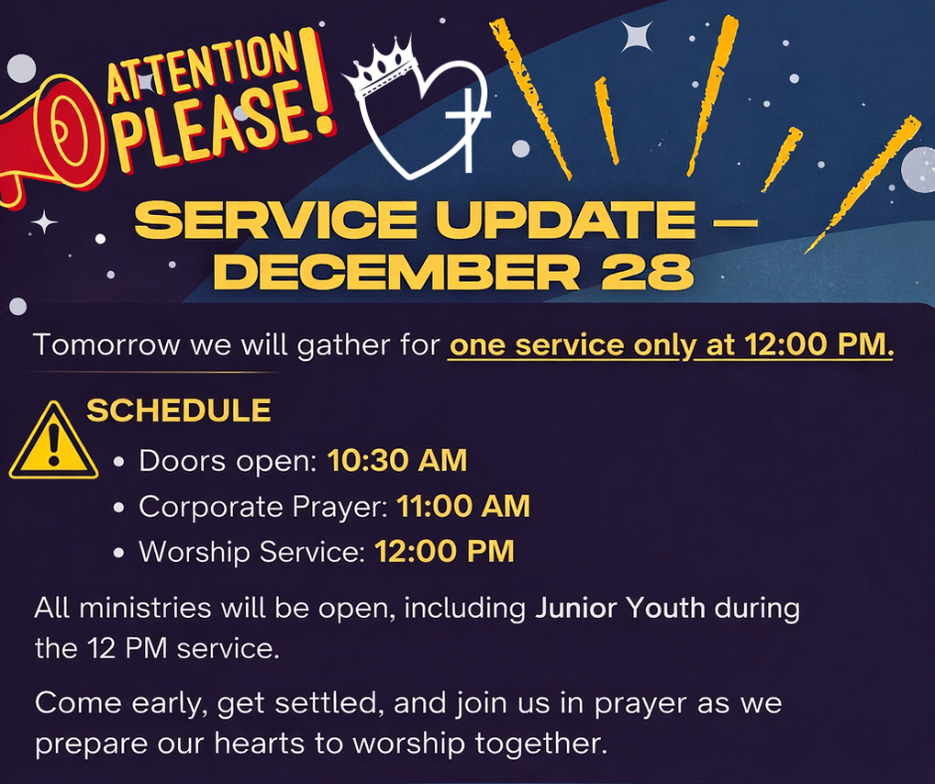 ATTENTION PLEASE!

SERVICE UPDATE — DECEMBER 28

Tomorrow we will gather for one service only at 12:00 PM.

SCHEDULE

• Doors open: 10:30 AM
• Corporate Prayer: 11:00 AM
• Worship Service: 12:00 PM

All ministries will be open, including Junior Youth during the 12 PM service.

Come early, get settled, and join us in prayer as we prepare our hearts to worship together.